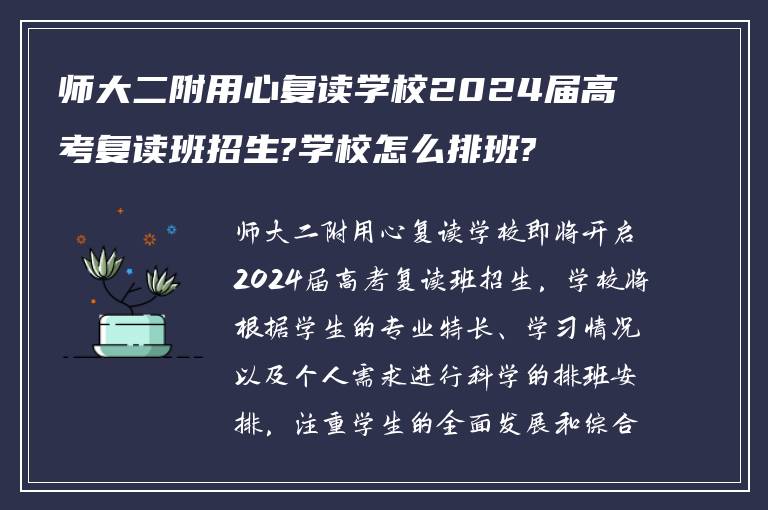 师大二附用心复读学校2024届高考复读班招生?学校怎么排班?

师大二附用心复读学校即将开启2024届高考复读班招生，学校将根据学生的专业特长、学习情况以及个人需求进行科学的排班安排，注重学生的全面发展和综合